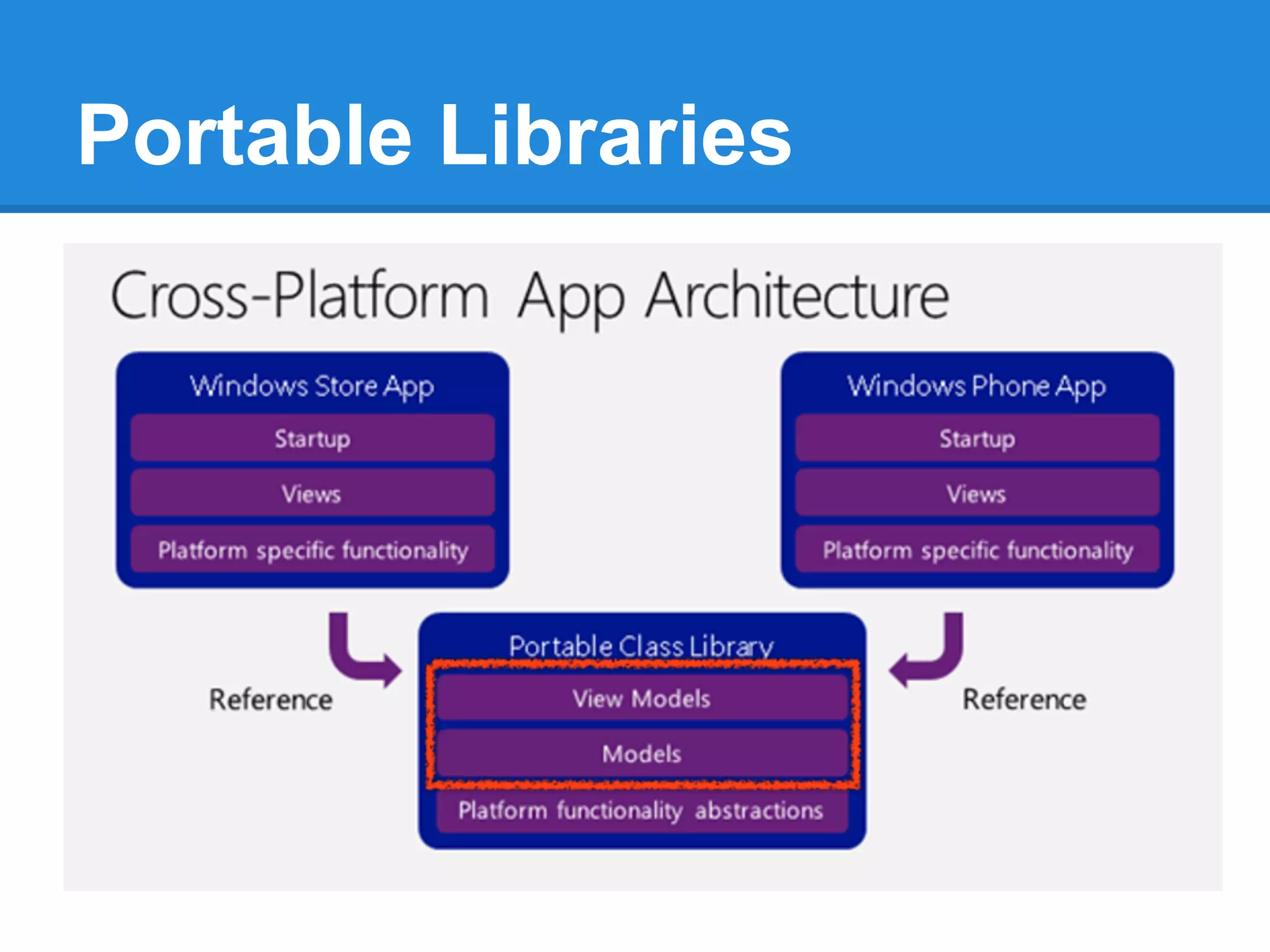 Portable Libraries

Cross-Platform App Architecture

Windows Store App

Startup

Views

Platform specific functionality

Windows Phone App

Startup

Views

Platform specific functionality

Reference

Portable Class Library

View Models

Models

Platform functionality abstractions

Reference